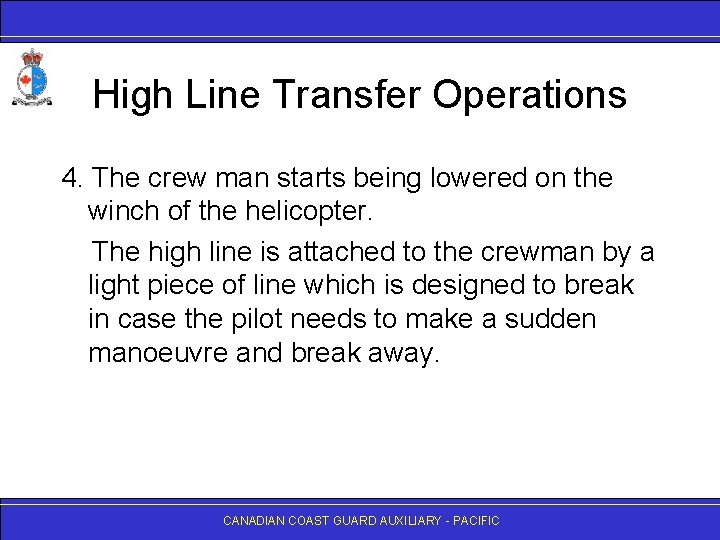 High Line Transfer Operations

4. The crew man starts being lowered on the winch of the helicopter.

The high line is attached to the crewman by a light piece of line which is designed to break in case the pilot needs to make a sudden manoeuvre and break away.

CANADIAN COAST GUARD AUXILIARY - PACIFIC